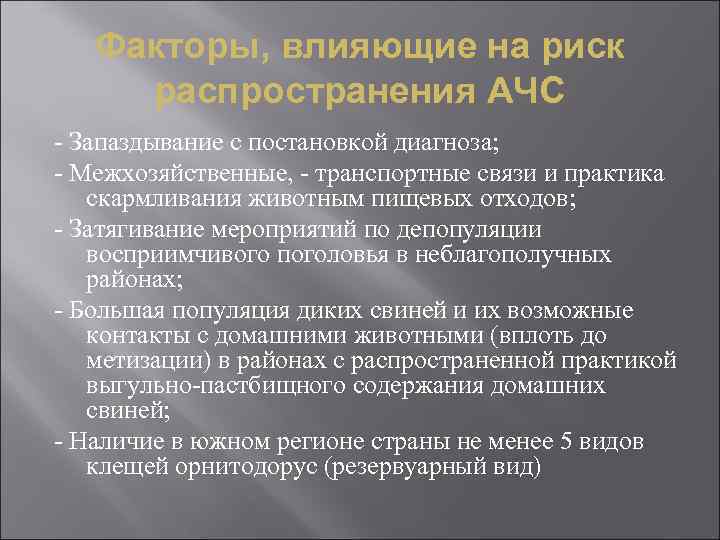 Факторы, влияющие на риск распространения АЧС

- Запаздывание с постановкой диагноза;

- Межхозяйственные, - транспортные связи и практика скармливания животным пищевых отходов;

- Затягивание мероприятий по депопуляции восприимчивого поголовья в неблагополучных районах;

- Большая популяция диких свиней и их возможные контакты с домашними животными (вплоть до метизации) в районах с распространенной практикой выгульно-пастбищного содержания домашних свиней;

- Наличие в южном регионе страны не менее 5 видов клещей орнитодорус (резервуарный вид)